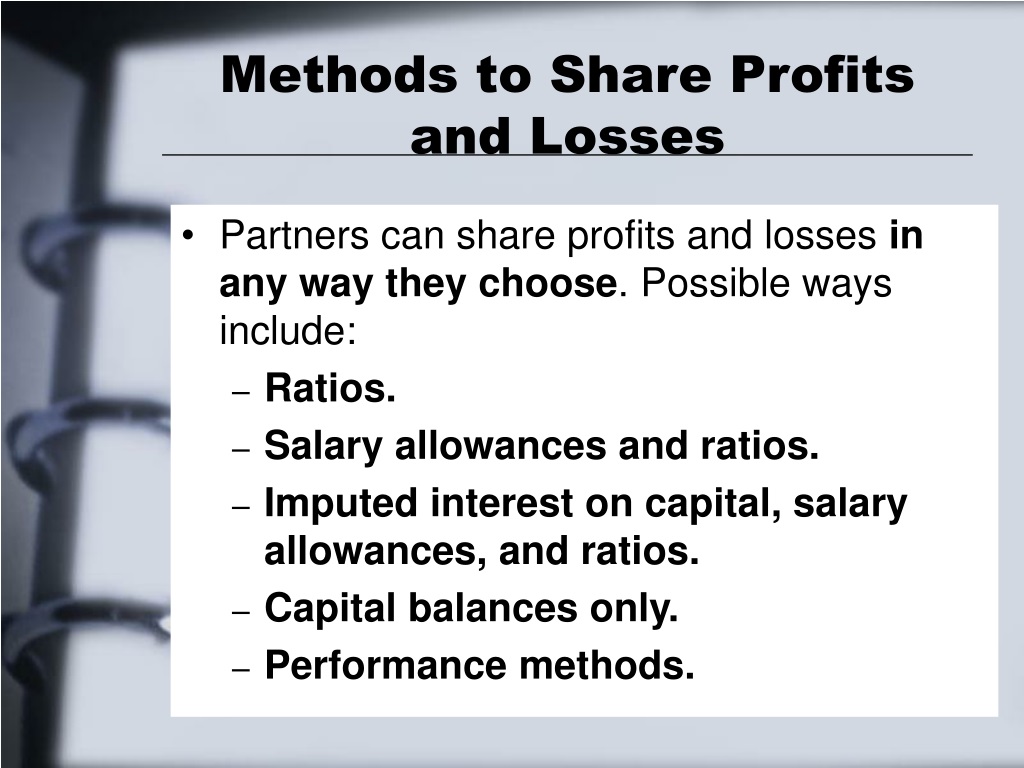 Methods to Share Profits and Losses

• Partners can share profits and losses in any way they choose. Possible ways include:
– Ratios.
– Salary allowances and ratios.
– Imputed interest on capital, salary allowances, and ratios.
– Capital balances only.
– Performance methods.